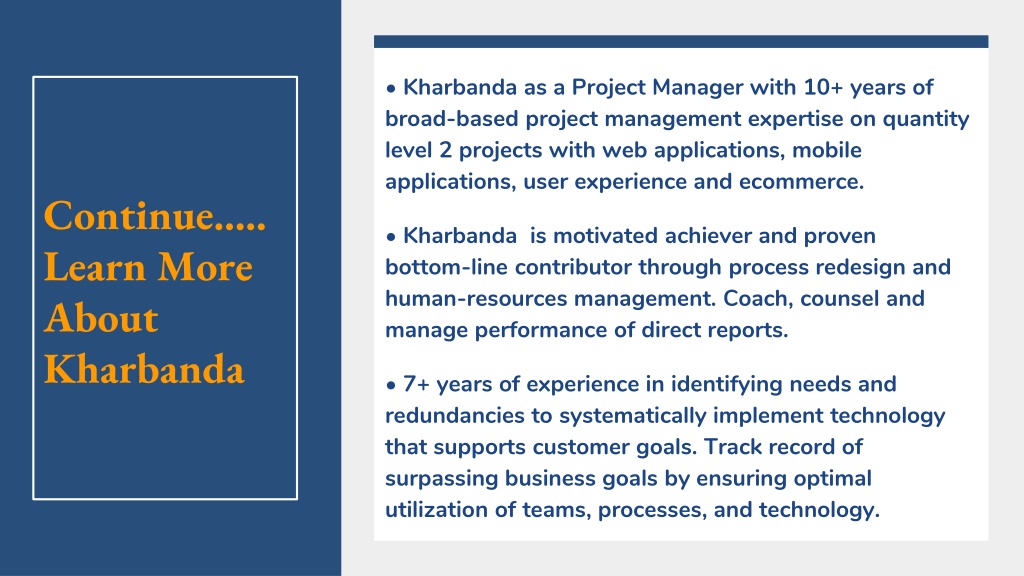 Continue..... Learn More About Kharbanda

• Kharbanda as a Project Manager with 10+ years of broad-based project management expertise on quantity level 2 projects with web applications, mobile applications, user experience and ecommerce.

• Kharbanda is motivated achiever and proven bottom-line contributor through process redesign and human-resources management. Coach, counsel and manage performance of direct reports.

• 7+ years of experience in identifying needs and redundancies to systematically implement technology that supports customer goals. Track record of surpassing business goals by ensuring optimal utilization of teams, processes, and technology.